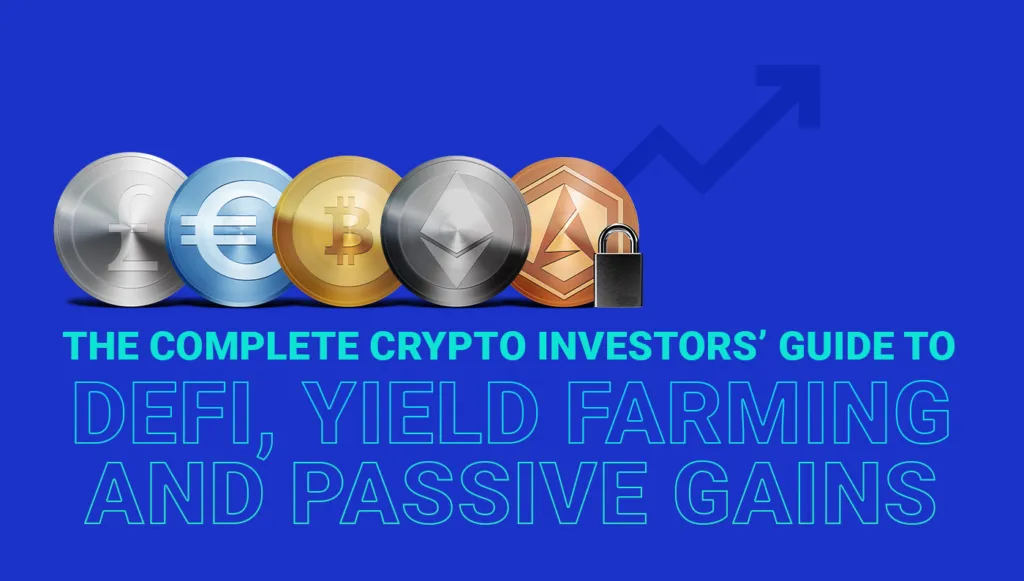 THE COMPLETE CRYPTO INVESTORS' GUIDE TO
DEFI, YIELD FARMING AND PASSIVE GAINS